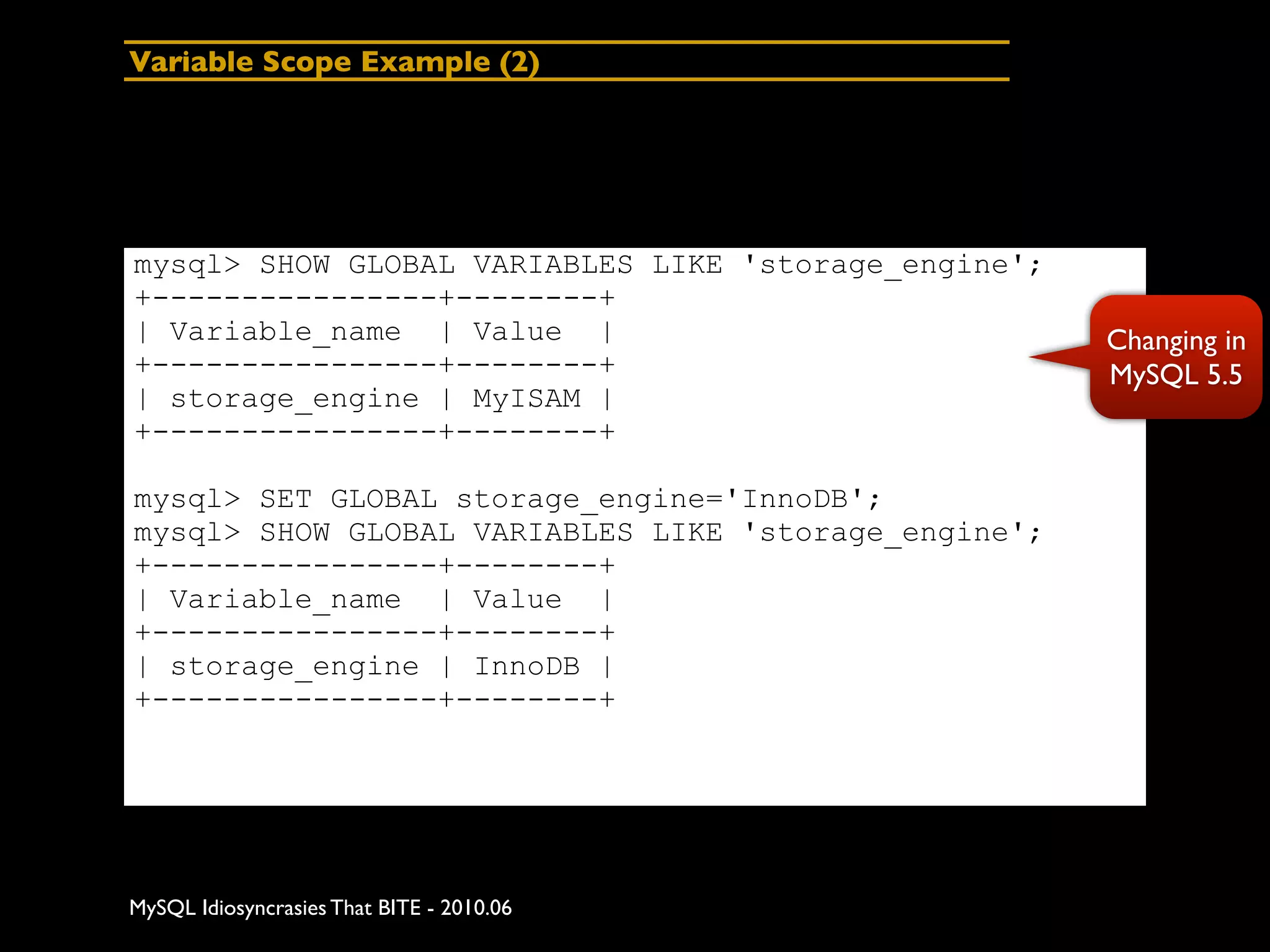 Variable Scope Example (2)

mysql> SHOW GLOBAL VARIABLES LIKE 'storage_engine';
+----------------+--------+
| Variable_name  | Value  |
+----------------+--------+
| storage_engine | MyISAM |
+----------------+--------+

mysql> SET GLOBAL storage_engine='InnoDB';
mysql> SHOW GLOBAL VARIABLES LIKE 'storage_engine';
+----------------+--------+
| Variable_name  | Value  |
+----------------+--------+
| storage_engine | InnoDB |
+----------------+--------+

Changing in MySQL 5.5

MySQL Idiosyncrasies That BITE - 2010.06